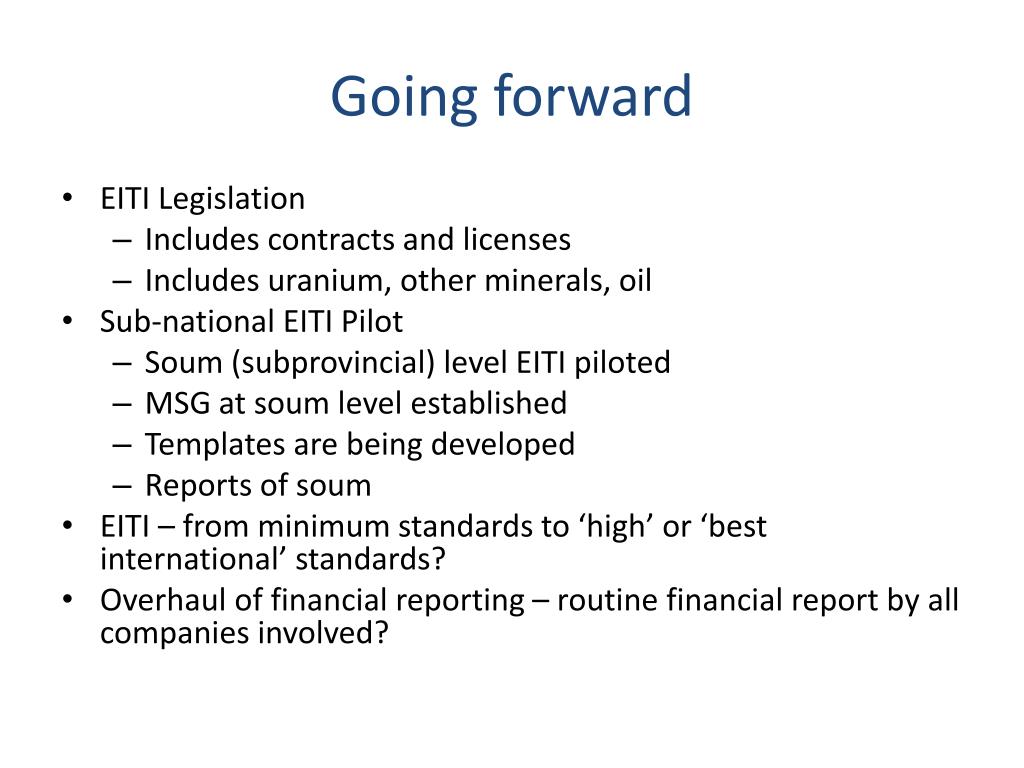 Going forward

• EITI Legislation
  – Includes contracts and licenses
  – Includes uranium, other minerals, oil
• Sub-national EITI Pilot
  – Soum (subprovincial) level EITI piloted
  – MSG at soum level established
  – Templates are being developed
  – Reports of soum
• EITI – from minimum standards to ‘high’ or ‘best international’ standards?
• Overhaul of financial reporting – routine financial report by all companies involved?